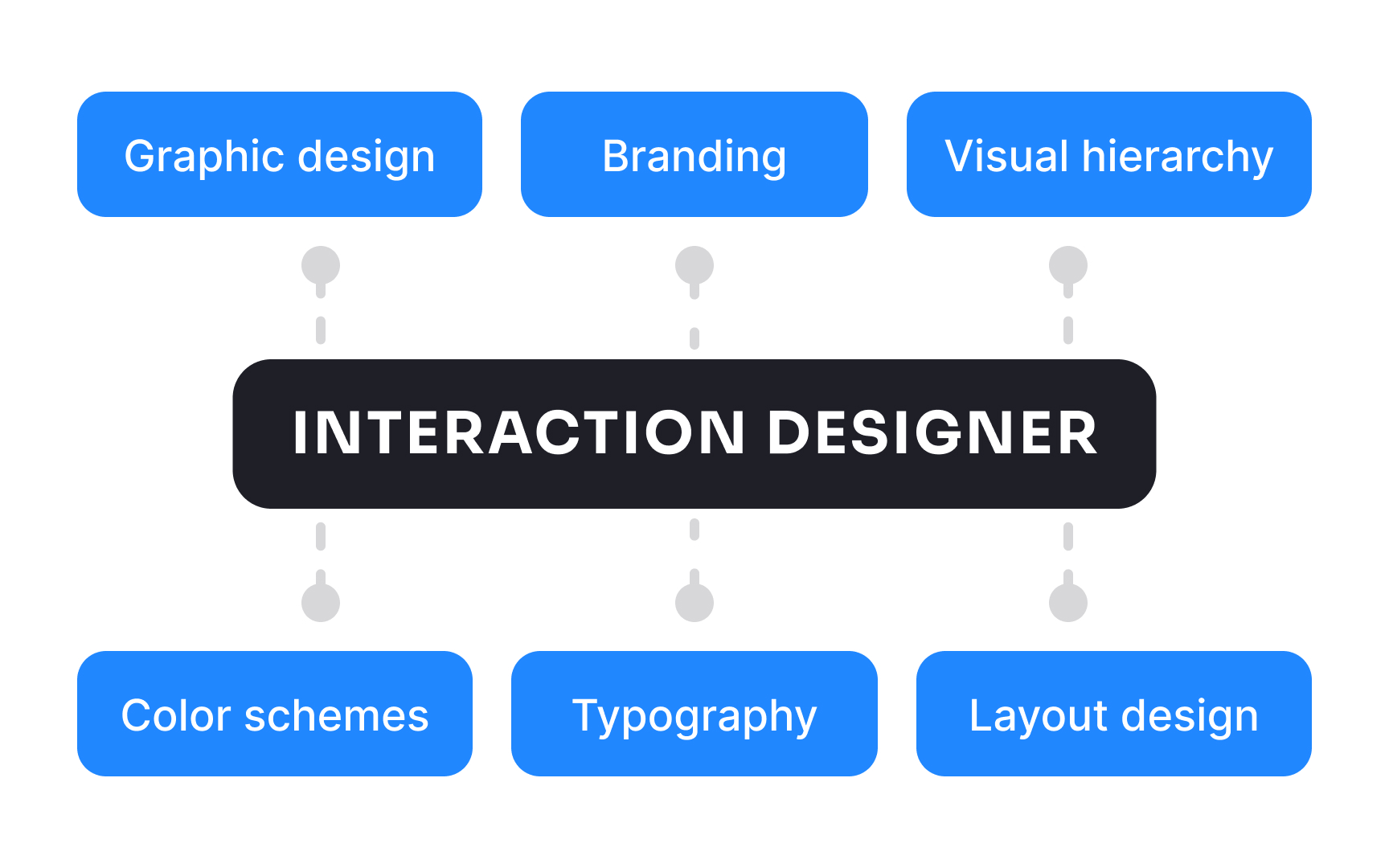 Graphic design

Branding

Visual hierarchy

INTERACTION DESIGNER

Color schemes

Typography

Layout design